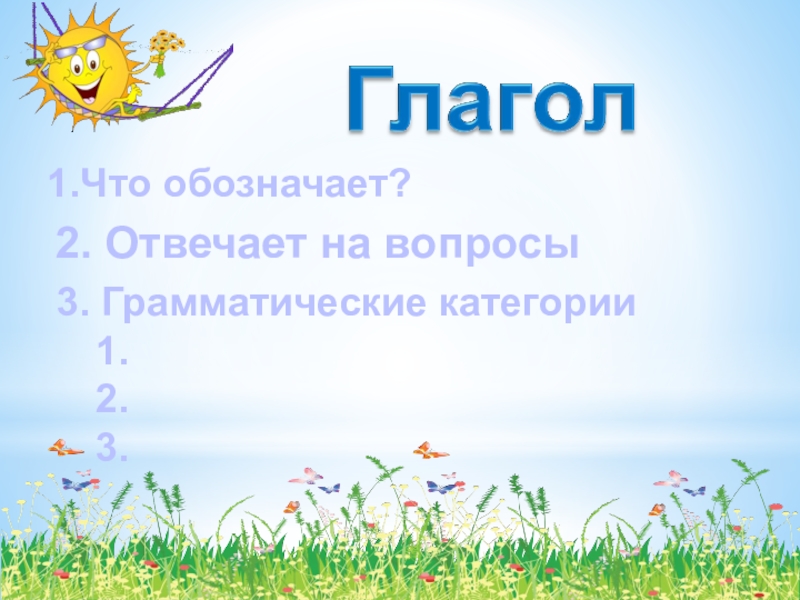 Глагол

1.Что обозначает?

2. Отвечает на вопросы

3. Грамматические категории

1.

2.

3.